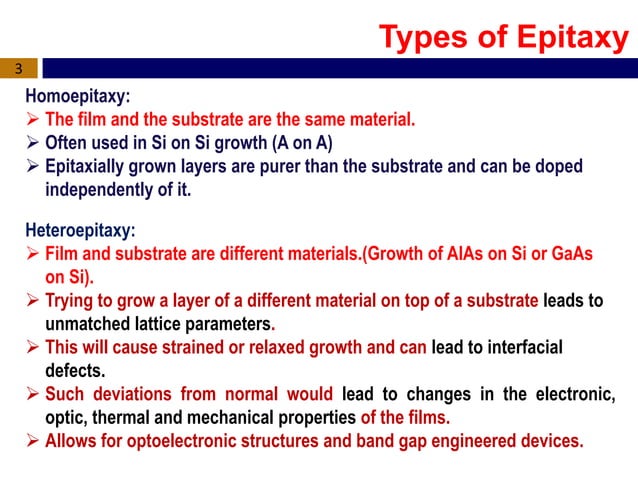 Types of Epitaxy

3

Homoepitaxy:
➢ The film and the substrate are the same material.
➢ Often used in Si on Si growth (A on A)
➢ Epitaxially grown layers are purer than the substrate and can be doped independently of it.

Heteroepitaxy:
➢ Film and substrate are different materials.(Growth of AlAs on Si or GaAs on Si).
➢ Trying to grow a layer of a different material on top of a substrate leads to unmatched lattice parameters.
➢ This will cause strained or relaxed growth and can lead to interfacial defects.
➢ Such deviations from normal would lead to changes in the electronic, optic, thermal and mechanical properties of the films.
➢ Allows for optoelectronic structures and band gap engineered devices.